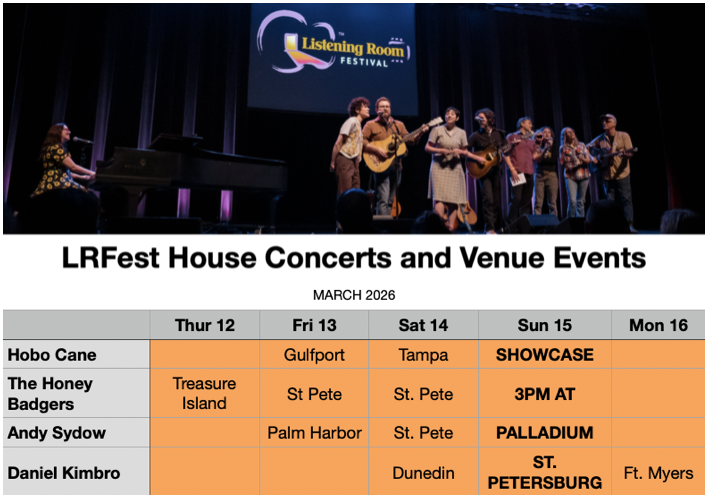 Listening Room FESTIVAL

LRFest House Concerts and Venue Events

MARCH 2026

| | Thur 12 | Fri 13 | Sat 14 | Sun 15 | Mon 16 |
|---|---|---|---|---|---|
| Hobo Cane | | Gulfport | Tampa | SHOWCASE | |
| The Honey Badgers | Treasure Island | St Pete | St. Pete | 3PM AT | |
| Andy Sydow | | Palm Harbor | St. Pete | PALLADIUM | |
| Daniel Kimbro | | | Dunedin | ST. PETERSBURG | Ft. Myers |